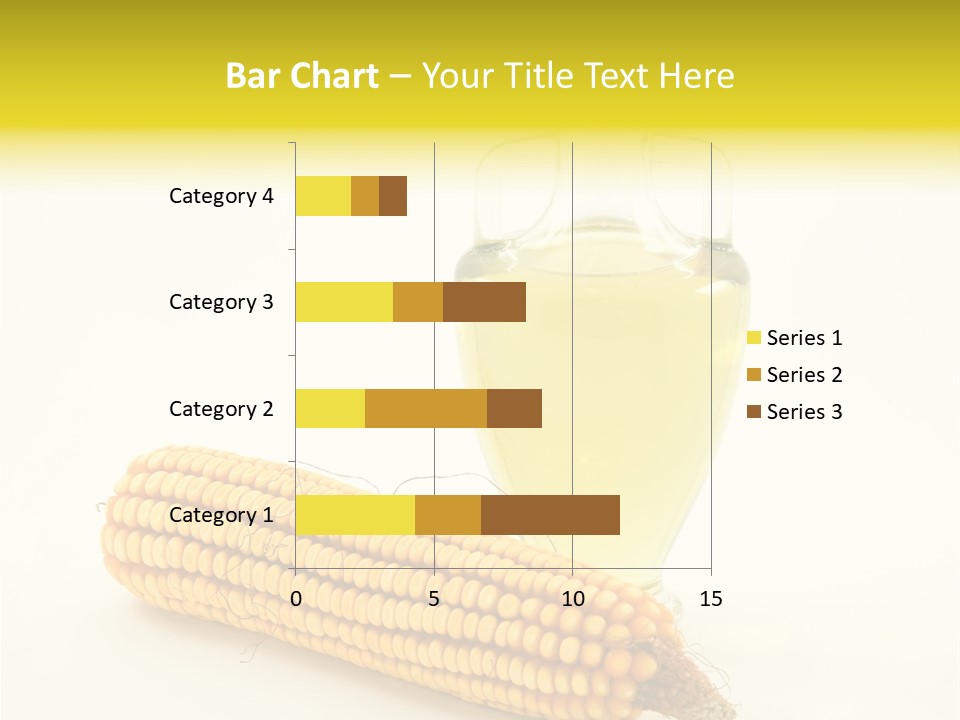 Bar Chart – Your Title Text Here

Category 4
Category 3
Category 2
Category 1

0
5
10
15

Series 1
Series 2
Series 3